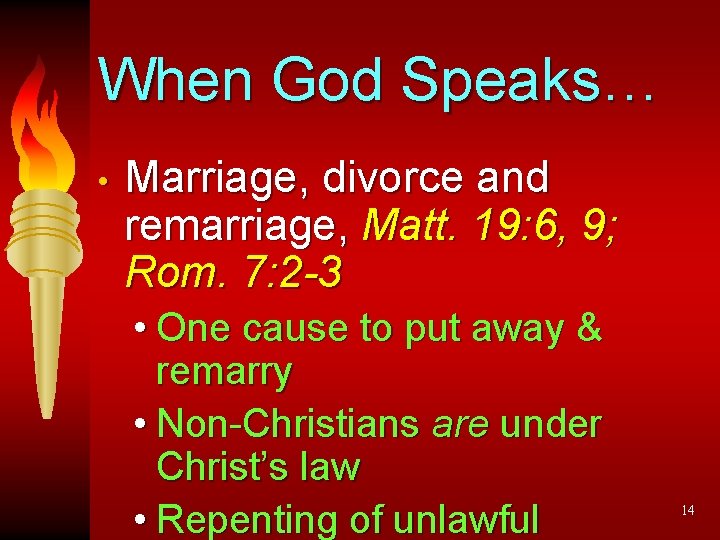 When God Speaks…

• Marriage, divorce and remarriage, Matt. 19:6, 9; Rom. 7:2-3

• One cause to put away & remarry

• Non-Christians are under Christ’s law

• Repenting of unlawful

14